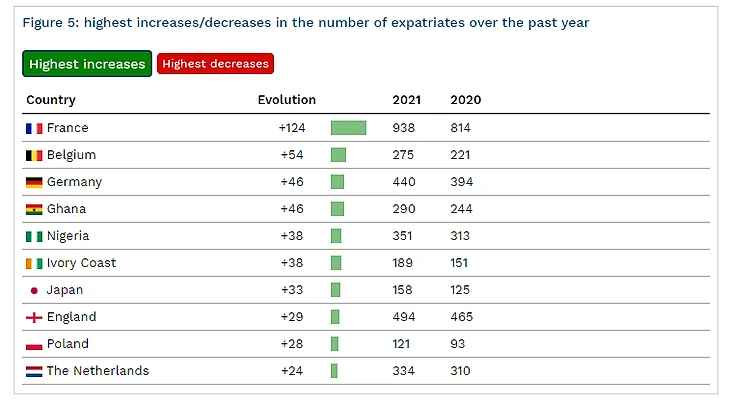 Figure 5: highest increases/decreases in the number of expatriates over the past year

Highest increases Highest decreases

| Country | Evolution | 2021 | 2020 |
|---|---|---|---|
| France | +124 | 938 | 814 |
| Belgium | +54 | 275 | 221 |
| Germany | +46 | 440 | 394 |
| Ghana | +46 | 290 | 244 |
| Nigeria | +38 | 351 | 313 |
| Ivory Coast | +38 | 189 | 151 |
| Japan | +33 | 158 | 125 |
| England | +29 | 494 | 465 |
| Poland | +28 | 121 | 93 |
| The Netherlands | +24 | 334 | 310 |